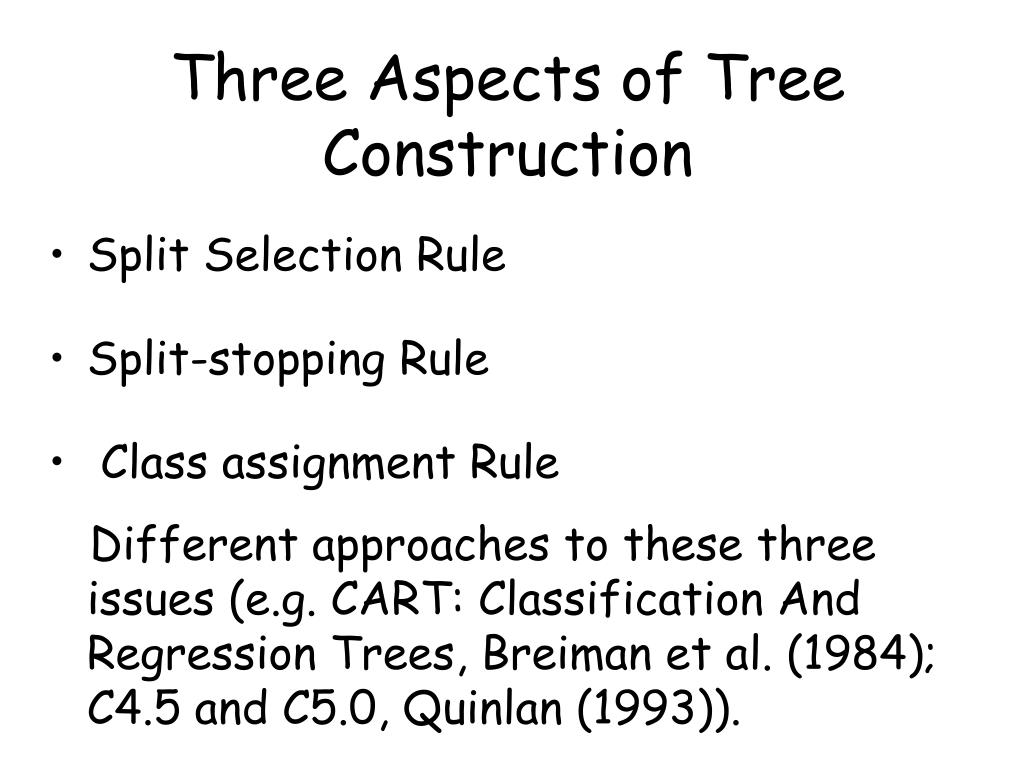 Three Aspects of Tree Construction

• Split Selection Rule

• Split-stopping Rule

• Class assignment Rule

Different approaches to these three issues (e.g. CART: Classification And Regression Trees, Breiman et al. (1984); C4.5 and C5.0, Quinlan (1993)).